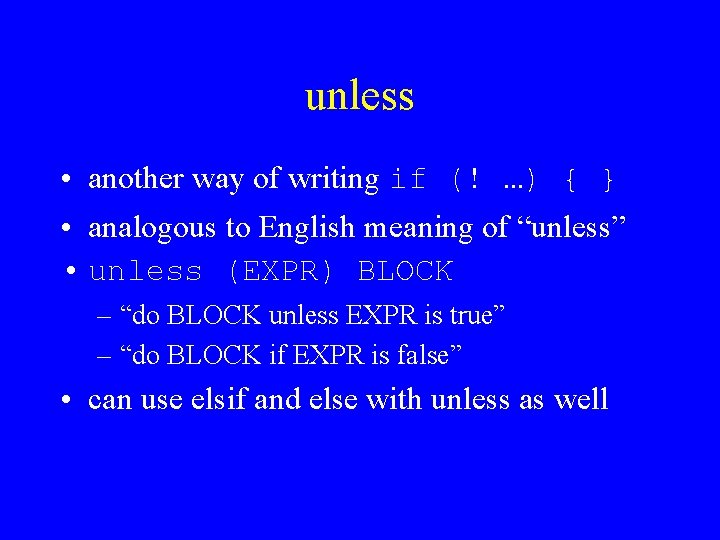 unless

• another way of writing if (! ...) { }
• analogous to English meaning of “unless”
• unless (EXPR) BLOCK
– “do BLOCK unless EXPR is true”
– “do BLOCK if EXPR is false”
• can use elsif and else with unless as well